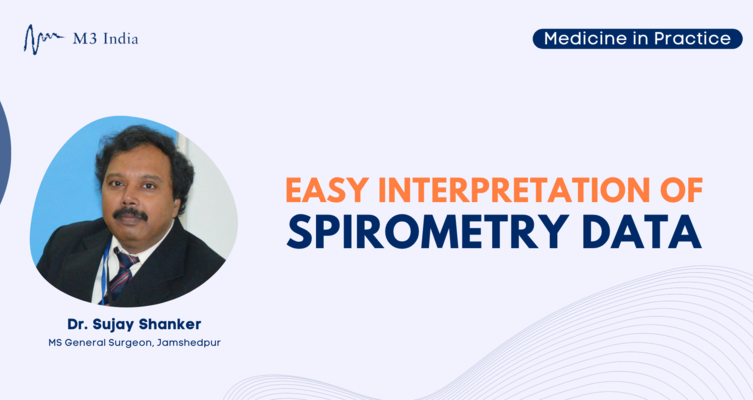 M3 India

Medicine in Practice

EASY INTERPRETATION OF SPIROMETRY DATA

Dr. Sujay Shanker
MS General Surgeon, Jamshedpur